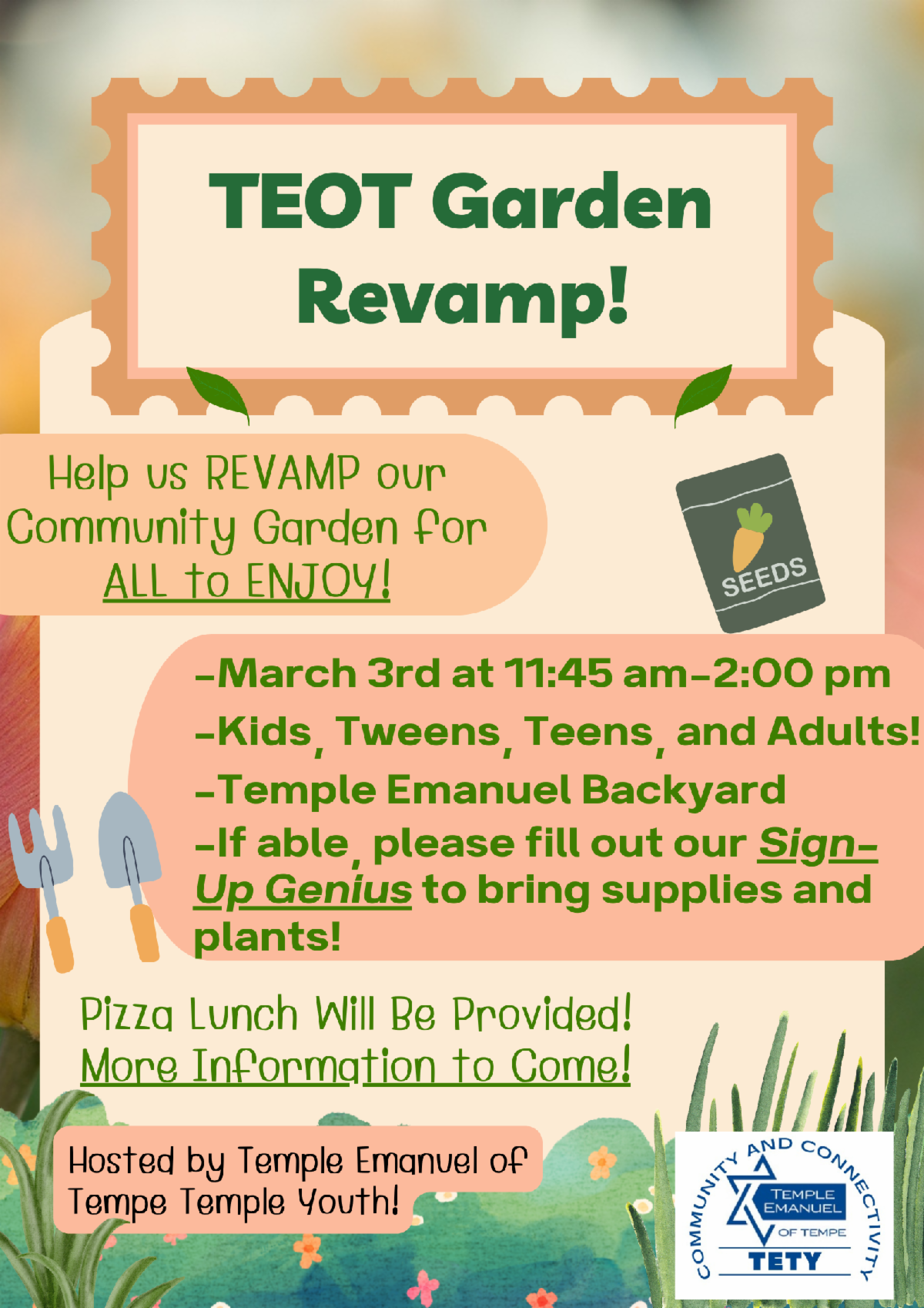 TEOT Garden Revamp!

Help us REVAMP our Community Garden for ALL to ENJOY!

SEEDS

-March 3rd at 11:45 am-2:00 pm
-Kids, Tweens, Teens, and Adults!
-Temple Emanuel Backyard
-If able, please fill out our Sign-Up Genius to bring supplies and plants!

Pizza Lunch Will Be Provided!
More Information to Come!

Hosted by Temple Emanuel of Tempe Temple Youth!

COMMUNITY AND CONNECTIVITY
TEMPLE EMANUEL OF TEMPE
TETY